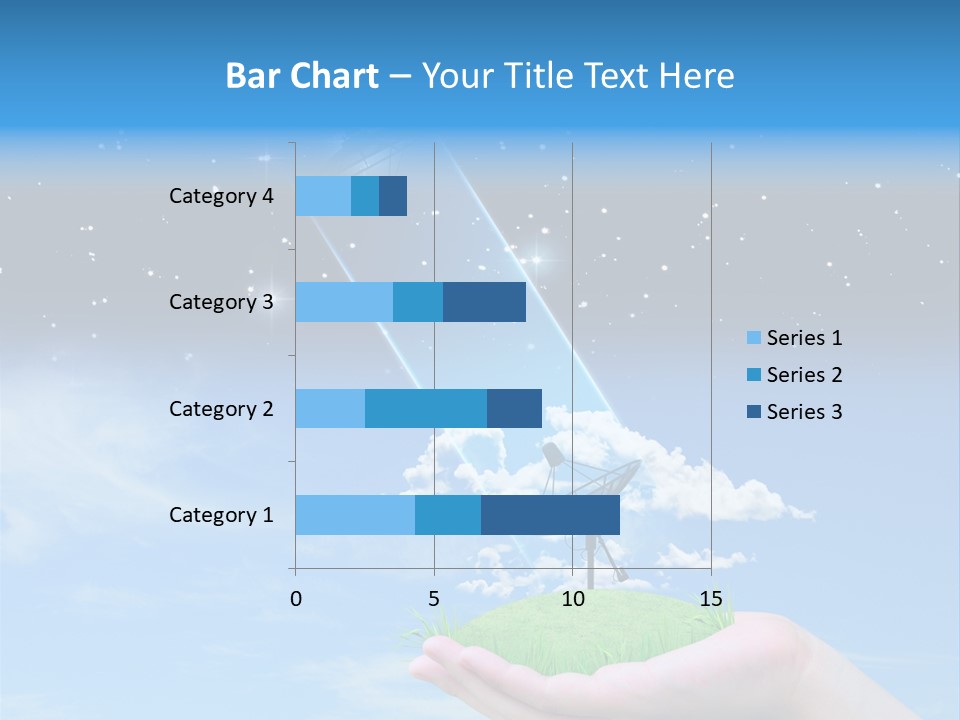 Bar Chart – Your Title Text Here

Category 4
Category 3
Category 2
Category 1

0
5
10
15

Series 1
Series 2
Series 3